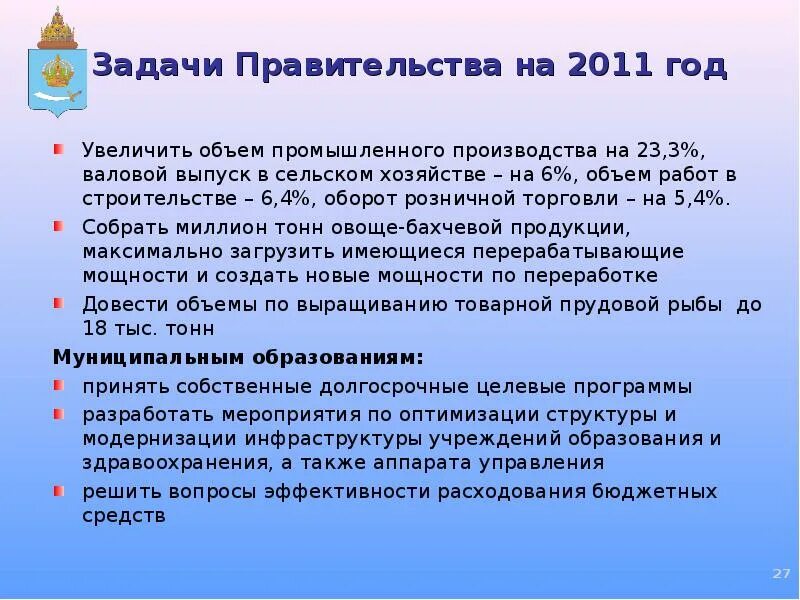 Задачи Правительства на 2011 год

Увеличить объем промышленного производства на 23,3%, валовой выпуск в сельском хозяйстве – на 6%, объем работ в строительстве – 6,4%, оборот розничной торговли – на 5,4%.

Собрать миллион тонн овоще-бахчевой продукции, максимально загрузить имеющиеся перерабатывающие мощности и создать новые мощности по переработке

Довести объемы по выращиванию товарной прудовой рыбы до 18 тыс. тонн

Муниципальным образованиям:

принять собственные долгосрочные целевые программы

разработать мероприятия по оптимизации структуры и модернизации инфраструктуры учреждений образования и здравоохранения, а также аппарата управления

решить вопросы эффективности расходования бюджетных средств

27